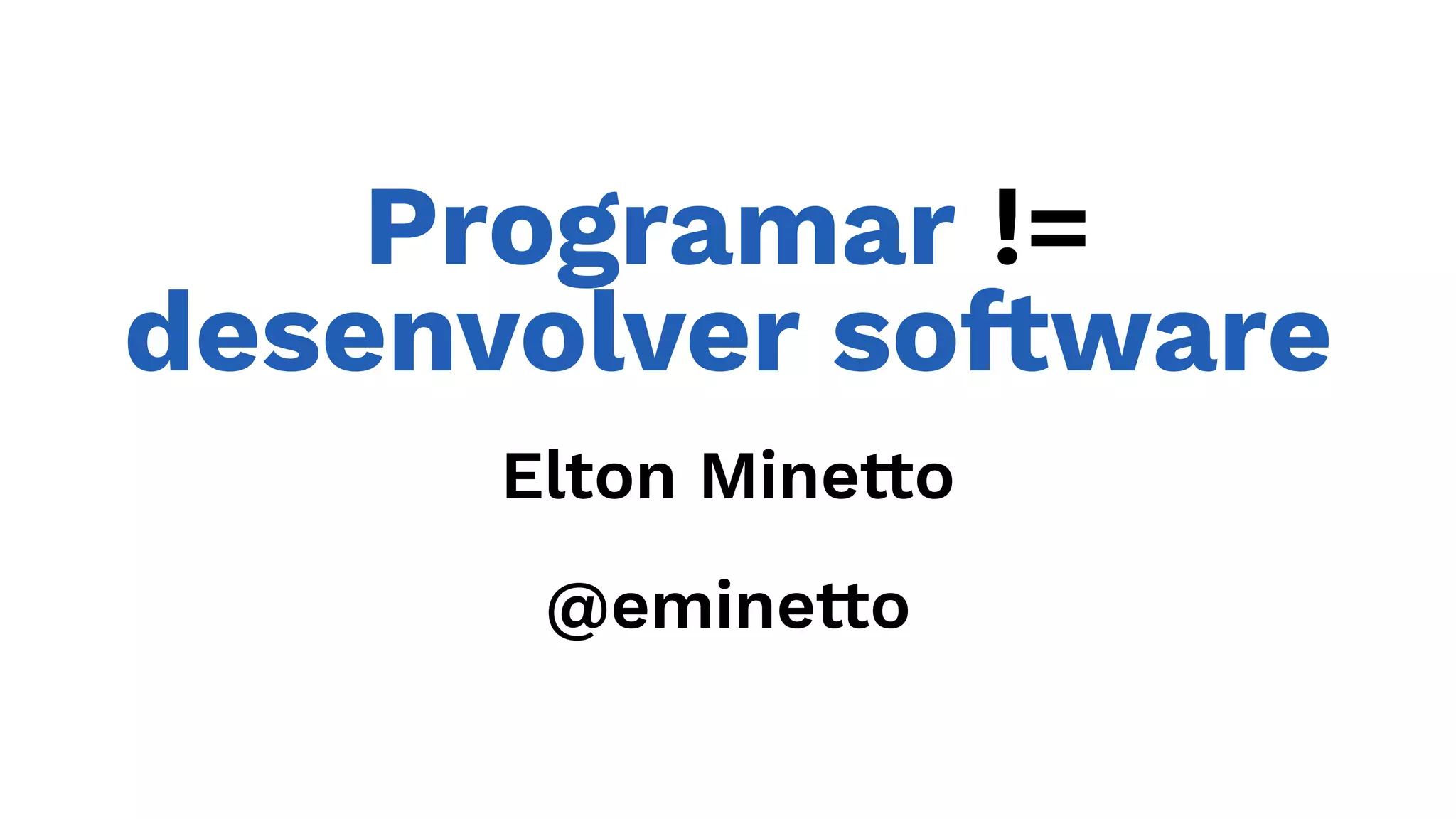 Programar != desenvolver software

Elton Minetto

@eminetto